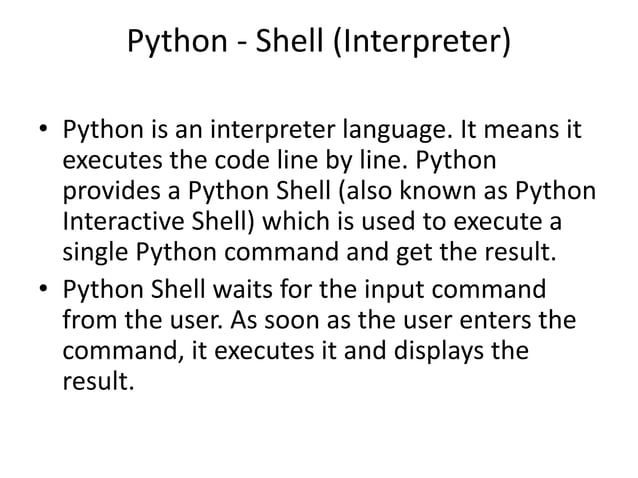 Python - Shell (Interpreter)

• Python is an interpreter language. It means it executes the code line by line. Python provides a Python Shell (also known as Python Interactive Shell) which is used to execute a single Python command and get the result.

• Python Shell waits for the input command from the user. As soon as the user enters the command, it executes it and displays the result.